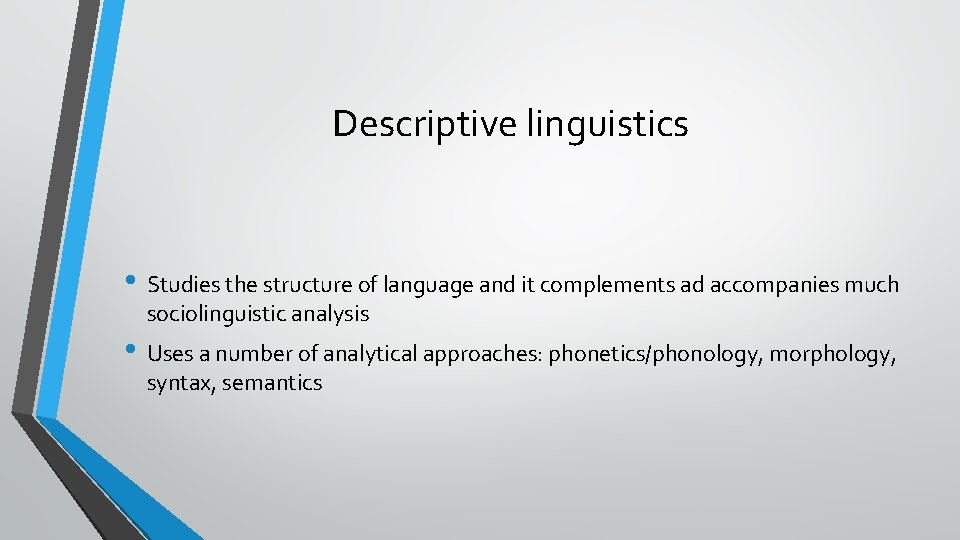 Descriptive linguistics

• Studies the structure of language and it complements ad accompanies much sociolinguistic analysis
• Uses a number of analytical approaches: phonetics/phonology, morphology, syntax, semantics